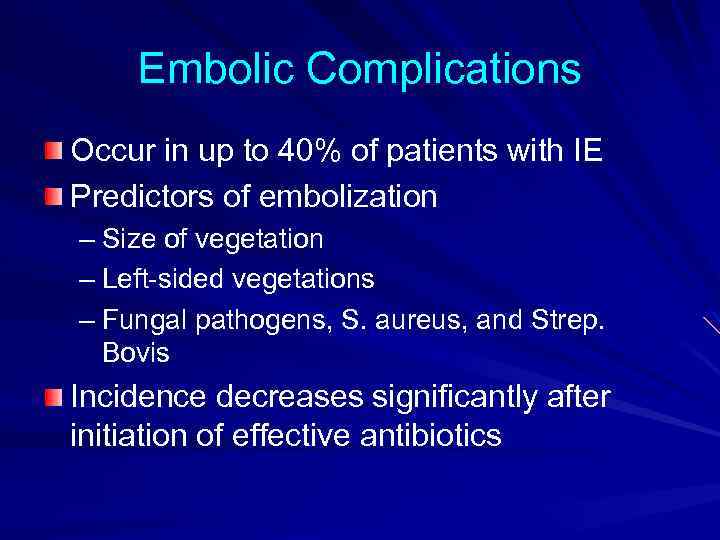 Embolic Complications

Occur in up to 40% of patients with IE

Predictors of embolization

– Size of vegetation

– Left-sided vegetations

– Fungal pathogens, S. aureus, and Strep. Bovis

Incidence decreases significantly after initiation of effective antibiotics